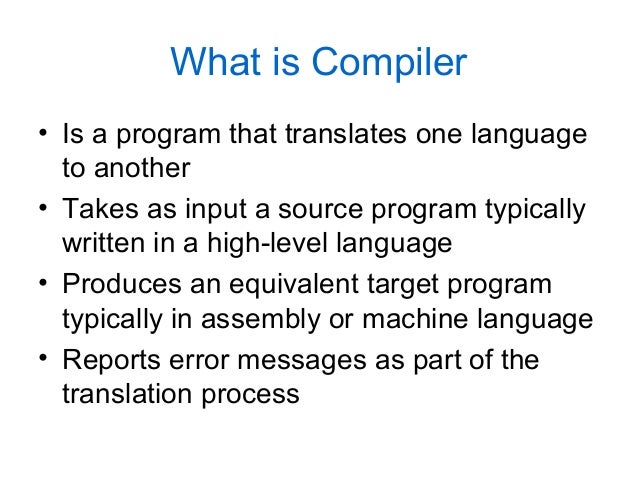 What is Compiler

• Is a program that translates one language to another
• Takes as input a source program typically written in a high-level language
• Produces an equivalent target program typically in assembly or machine language
• Reports error messages as part of the translation process